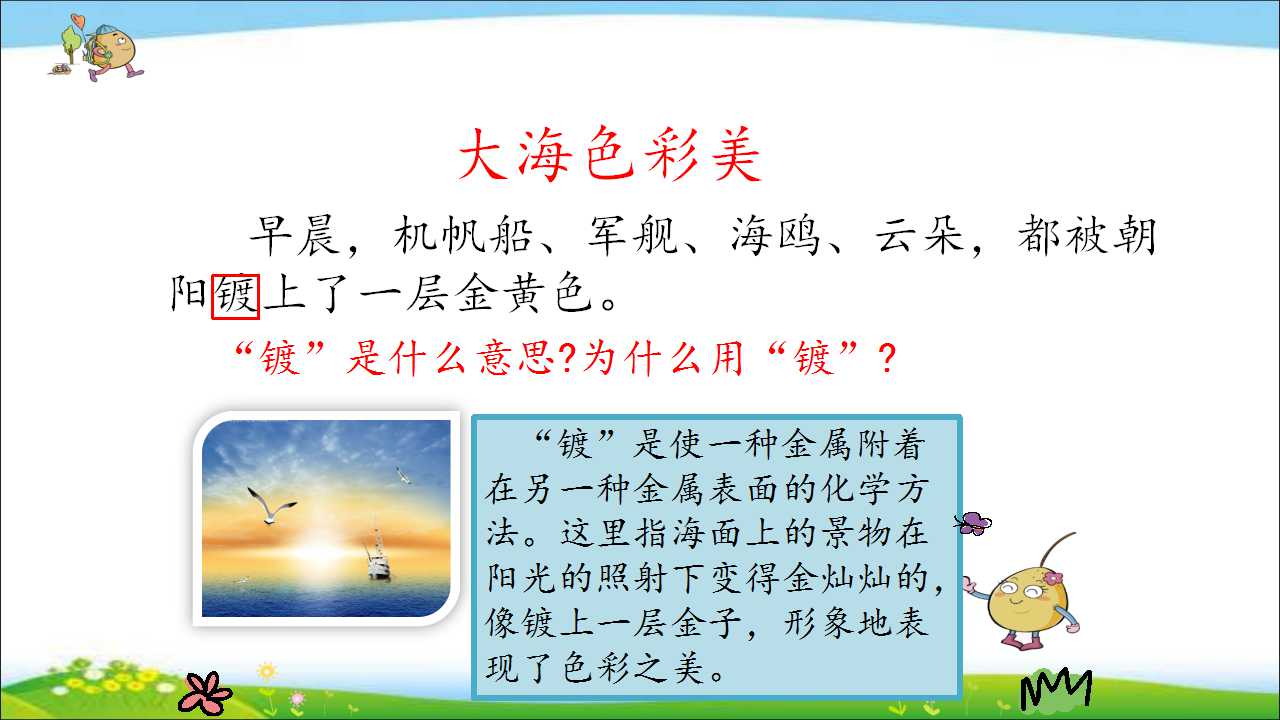 大海色彩美

早晨，机帆船、军舰、海鸥、云朵，都被朝阳镀上了一层金黄色。

“镀”是什么意思?为什么用“镀”？

“镀”是使一种金属附着在另一种金属表面的化学方法。这里指海面上的景物在阳光的照射下变得金灿灿的，像镀上一层金子，形象地表现了色彩之美。